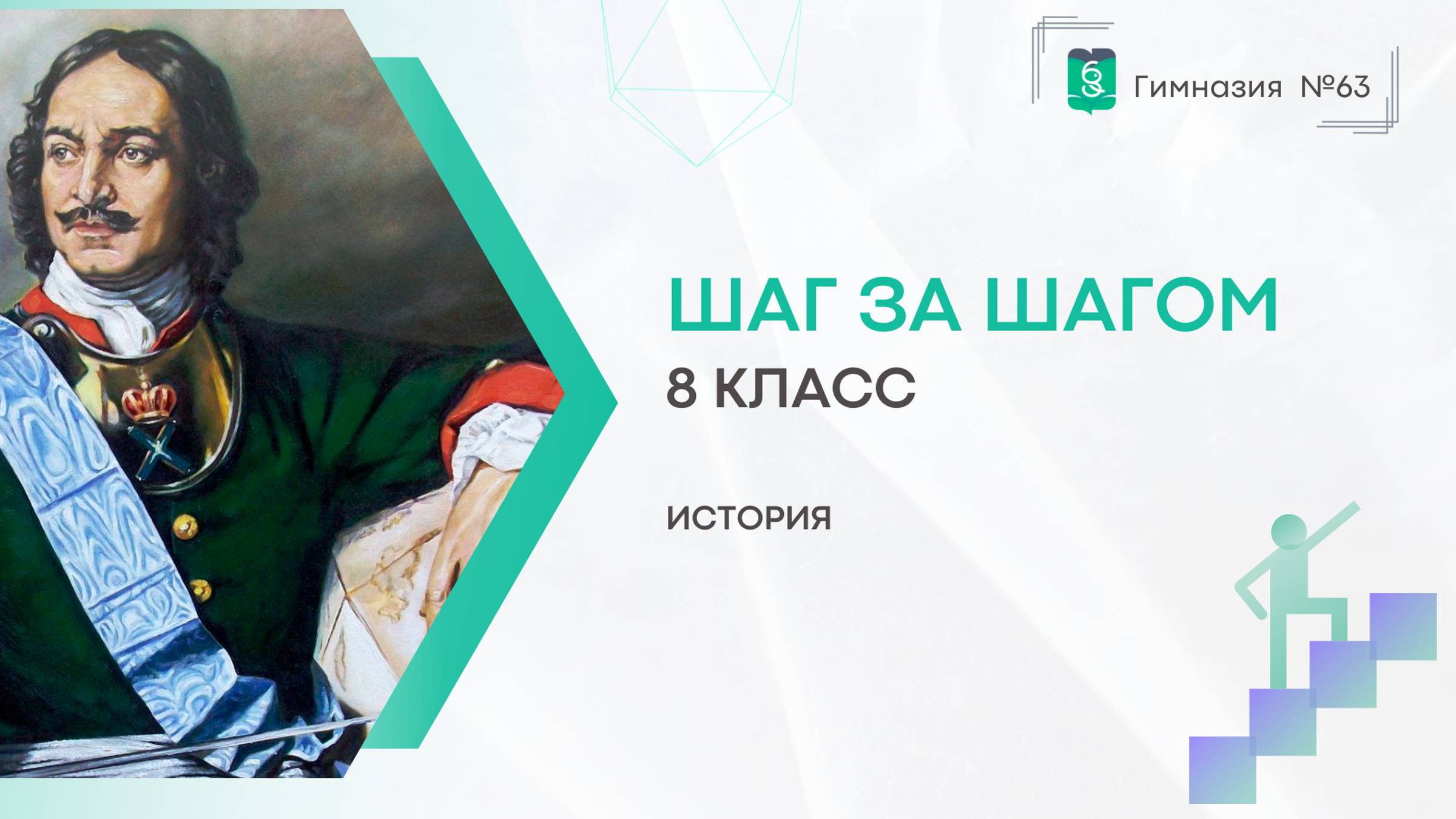 Гимназия №63

ШАГ ЗА ШАГОМ
8 КЛАСС

ИСТОРИЯ